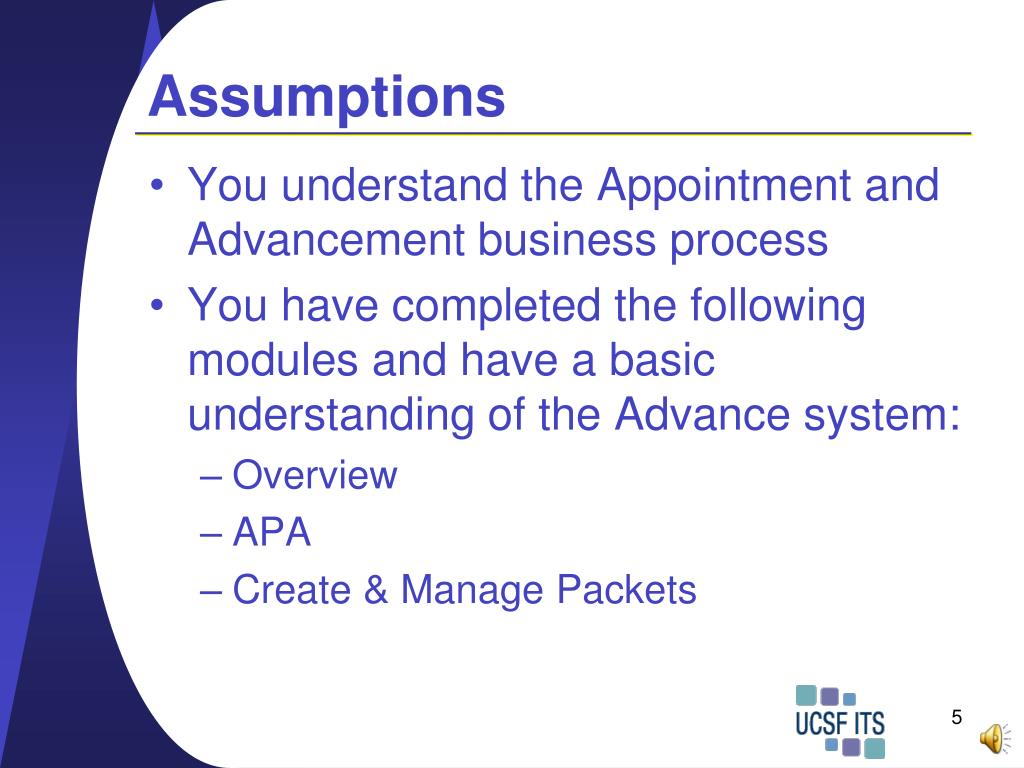 Assumptions

• You understand the Appointment and Advancement business process
• You have completed the following modules and have a basic understanding of the Advance system:
– Overview
– APA
– Create & Manage Packets

UCSF ITS

5